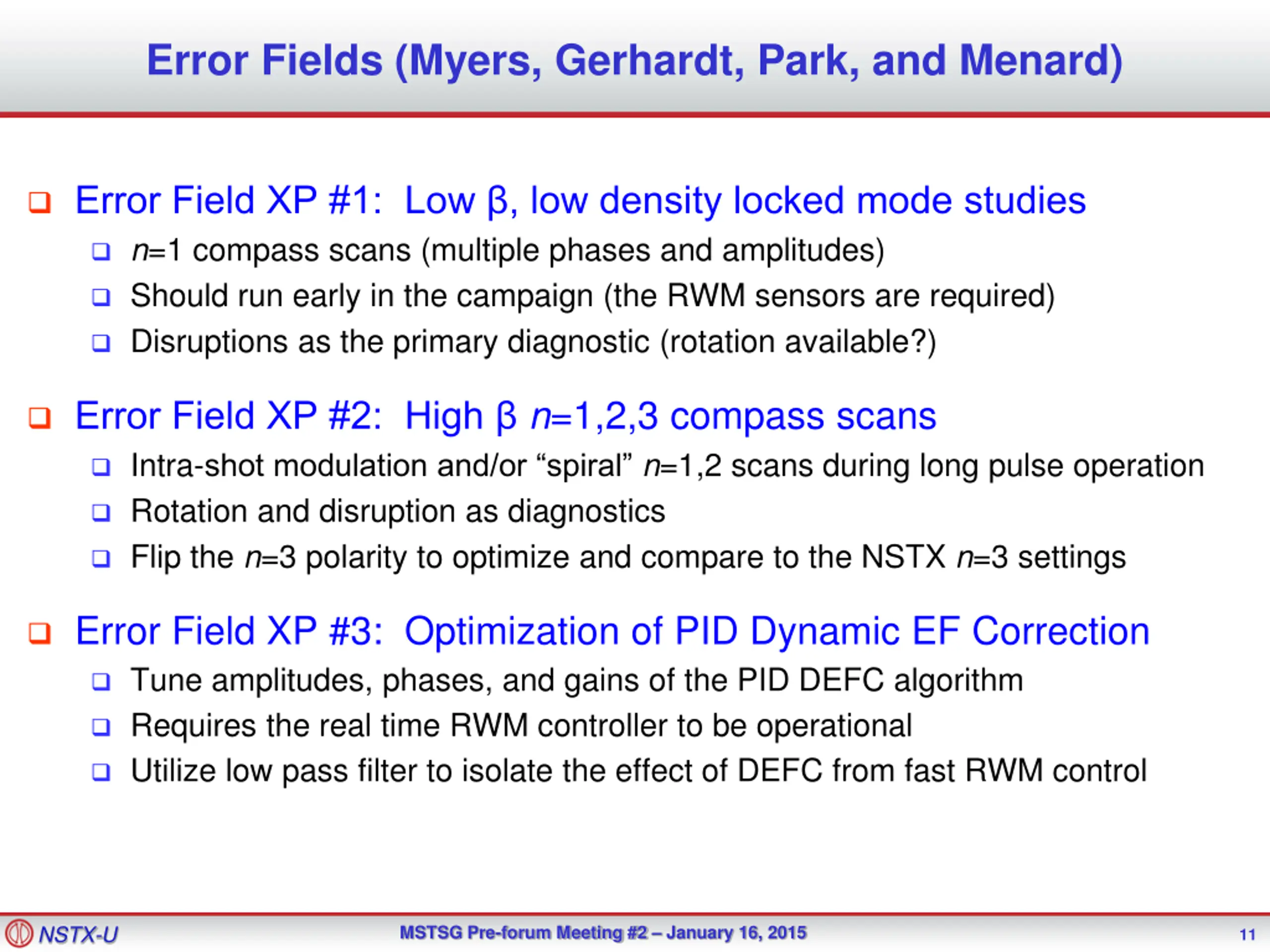 Error Fields (Myers, Gerhardt, Park, and Menard)

❑ Error Field XP #1: Low β, low density locked mode studies
❑ $n$=1 compass scans (multiple phases and amplitudes)
❑ Should run early in the campaign (the RWM sensors are required)
❑ Disruptions as the primary diagnostic (rotation available?)

❑ Error Field XP #2: High β $n$=1,2,3 compass scans
❑ Intra-shot modulation and/or “spiral” $n$=1,2 scans during long pulse operation
❑ Rotation and disruption as diagnostics
❑ Flip the $n$=3 polarity to optimize and compare to the NSTX $n$=3 settings

❑ Error Field XP #3: Optimization of PID Dynamic EF Correction
❑ Tune amplitudes, phases, and gains of the PID DEFC algorithm
❑ Requires the real time RWM controller to be operational
❑ Utilize low pass filter to isolate the effect of DEFC from fast RWM control

NSTX-U
MSTSG Pre-forum Meeting #2 – January 16, 2015
11